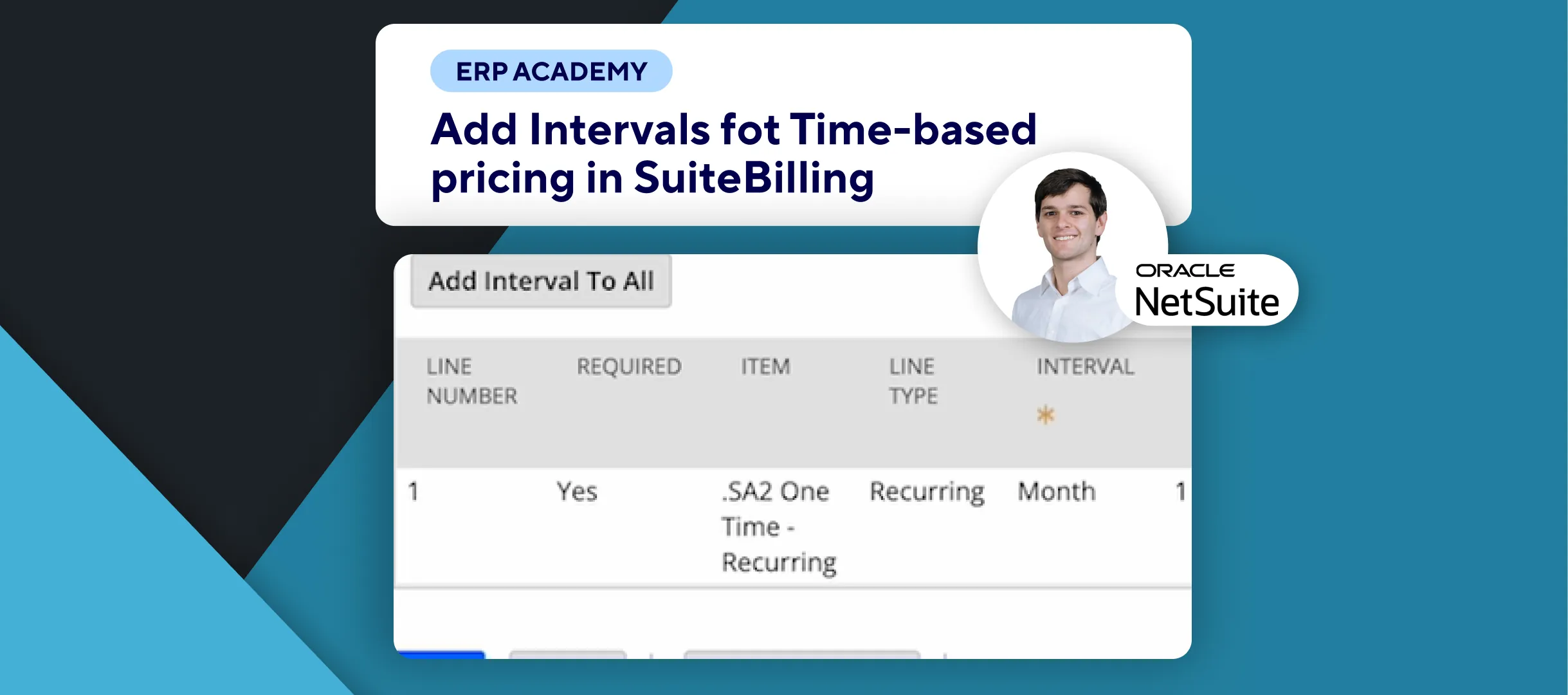 ERP ACADEMY

Add Intervals fot Time-based pricing in SuiteBilling

ORACLE
NetSuite

Add Interval To All

| LINE NUMBER | REQUIRED | ITEM | LINE TYPE | INTERVAL * | |
|---|---|---|---|---|---|
| 1 | Yes | .SA2 One Time - Recurring | Recurring | Month | 1 |